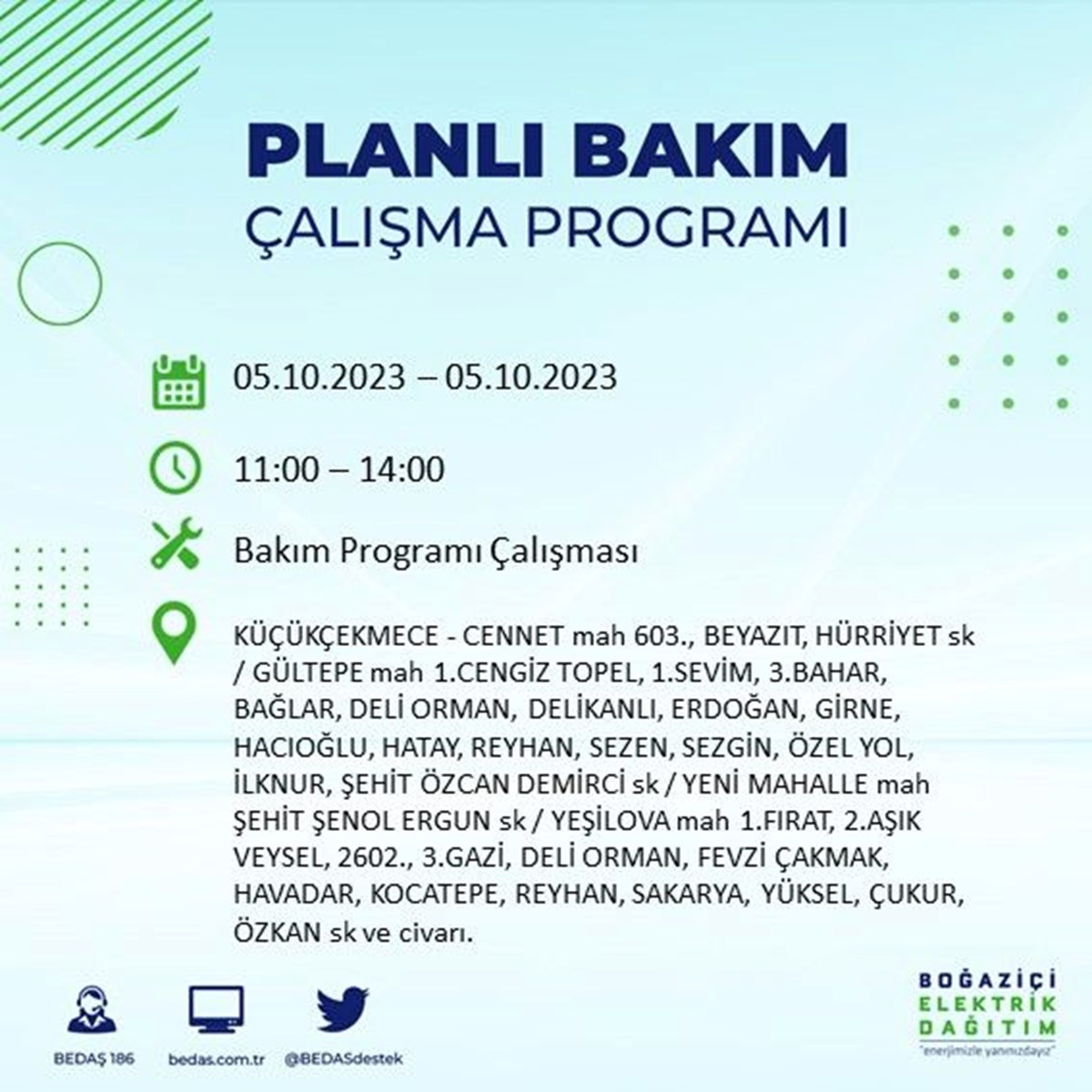 PLANLI BAKIM
ÇALIŞMA PROGRAMI

05.10.2023 – 05.10.2023

11:00 – 14:00

Bakım Programı Çalışması

KÜÇÜKÇEKMECE - CENNET mah 603., BEYAZIT, HÜRRİYET sk / GÜLTEPE mah 1.CENGİZ TOPEL, 1.SEVİM, 3.BAHAR, BAĞLAR, DELİ ORMAN, DELİKANLI, ERDOĞAN, GİRNE, HACIOĞLU, HATAY, REYHAN, SEZEN, SEZGİN, ÖZEL YOL, İLKNUR, ŞEHİT ÖZCAN DEMİRCİ sk / YENİ MAHALLE mah ŞEHİT ŞENOL ERGUN sk / YEŞİLOVA mah 1.FIRAT, 2.AŞIK VEYSEL, 2602., 3.GAZİ, DELİ ORMAN, FEVZİ ÇAKMAK, HAVADAR, KOCATEPE, REYHAN, SAKARYA, YÜKSEL, ÇUKUR, ÖZKAN sk ve civarı.

BEDAŞ 186
bedas.com.tr
@BEDASdestek

BOĞAZİÇİ
ELEKTRİK
DAĞITIM
"enerjimizle yanınızdayız"